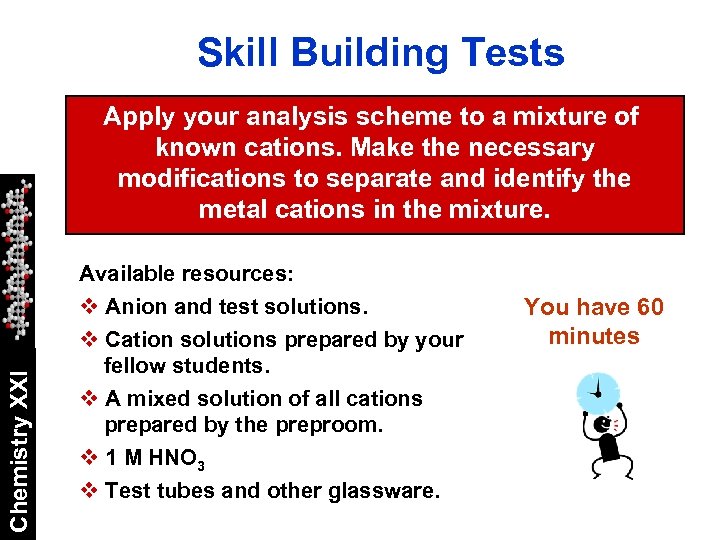 Chemistry XXI

Skill Building Tests

Apply your analysis scheme to a mixture of known cations. Make the necessary modifications to separate and identify the metal cations in the mixture.

Available resources:
❖ Anion and test solutions.
❖ Cation solutions prepared by your fellow students.
❖ A mixed solution of all cations prepared by the preproom.
❖ 1 M $HNO_3$
❖ Test tubes and other glassware.

You have 60 minutes